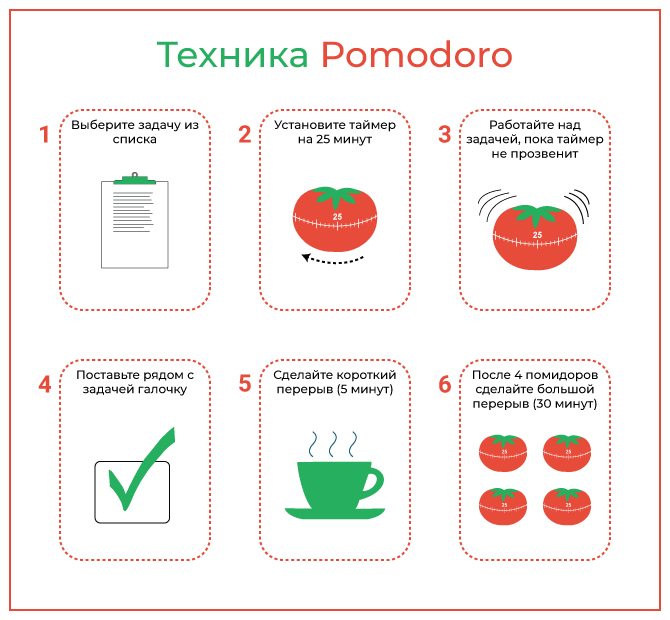 Техника Pomodoro

1 Выберите задачу из списка

2 Установите таймер на 25 минут

25

3 Работайте над задачей, пока таймер не прозвенит

25

4 Поставьте рядом с задачей галочку

5 Сделайте короткий перерыв (5 минут)

6 После 4 помидоров сделайте большой перерыв (30 минут)

25

25

25

25